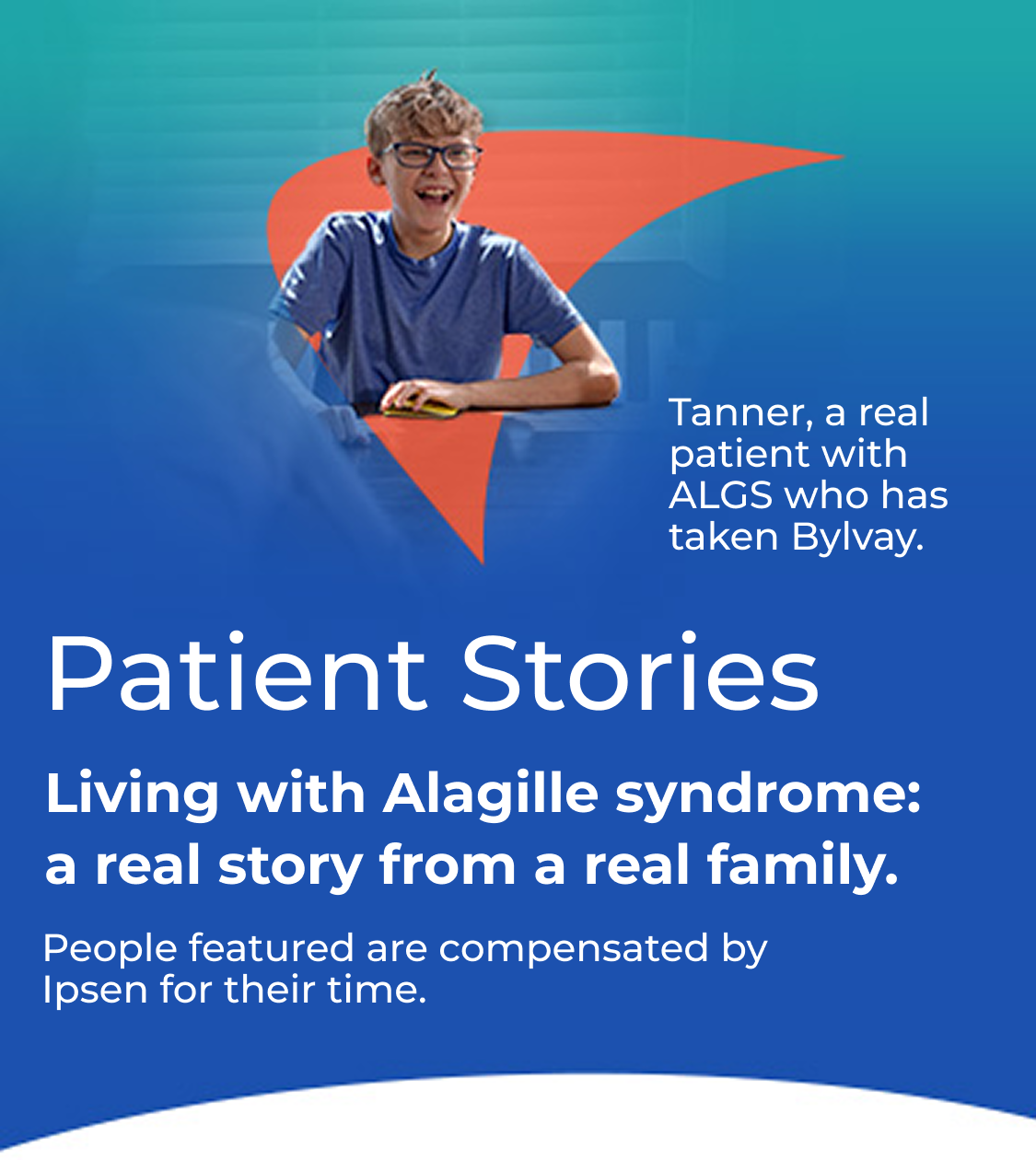 Tanner, a real patient with ALGS who has taken Bylvay.

Patient Stories

Living with Alagille syndrome: a real story from a real family.

People featured are compensated by Ipsen for their time.